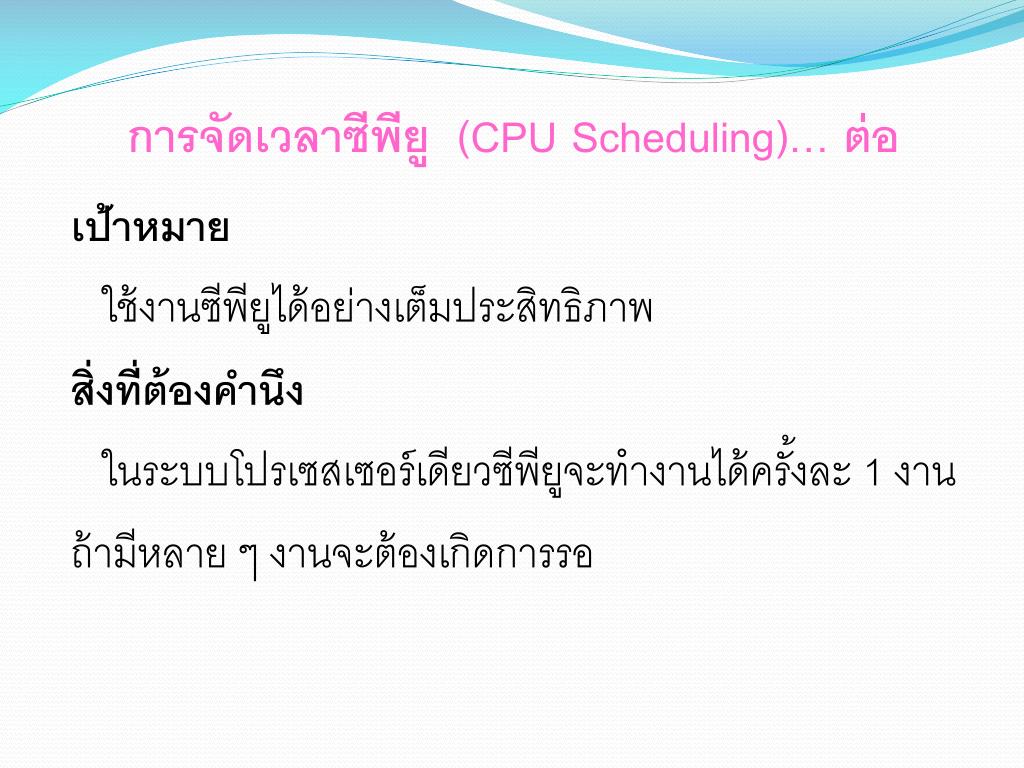 การจัดเวลาซีพียู (CPU Scheduling)… ต่อ

เป้าหมาย

ใช้งานซีพียูได้อย่างเต็มประสิทธิภาพ

สิ่งที่ต้องคำนึง

ในระบบโปรเซสเซอร์เดียวซีพียูจะทำงานได้ครั้งละ 1 งาน ถ้ามีหลาย ๆ งานจะต้องเกิดการรอ